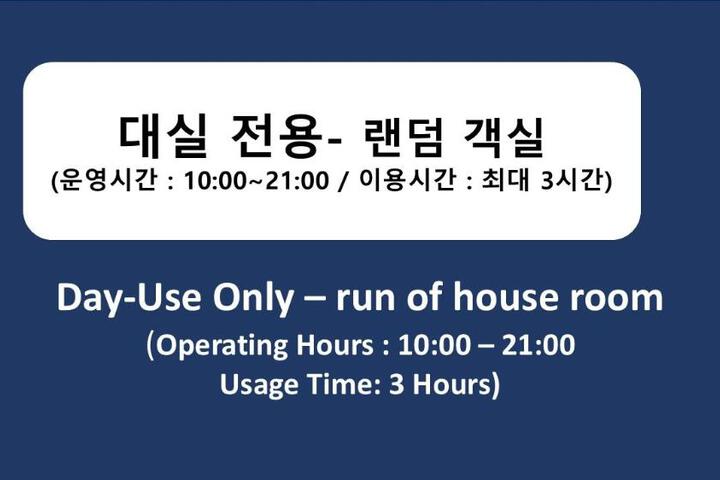 대실 전용- 랜덤 객실
(운영시간 : 10:00~21:00 / 이용시간 : 최대 3시간)

Day-Use Only – run of house room
(Operating Hours : 10:00 – 21:00
Usage Time: 3 Hours)